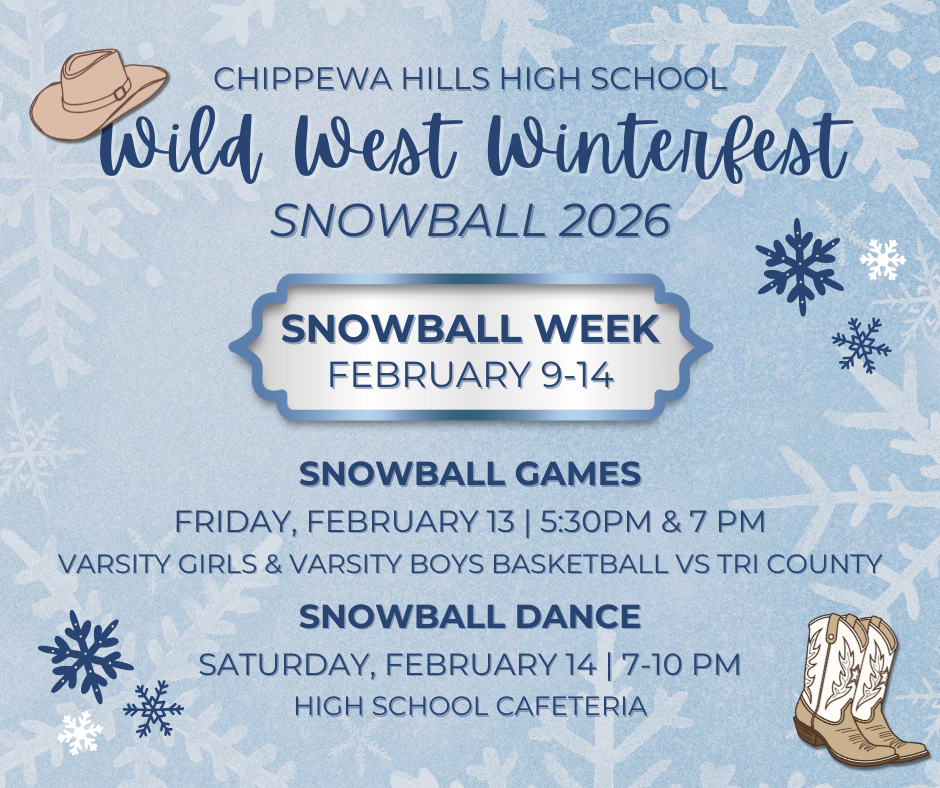 CHIPPEWA HILLS HIGH SCHOOL
Wild West Winterfest
SNOWBALL 2026

SNOWBALL WEEK
FEBRUARY 9-14

SNOWBALL GAMES
FRIDAY, FEBRUARY 13 | 5:30PM & 7 PM
VARSITY GIRLS & VARSITY BOYS BASKETBALL VS TRI COUNTY

SNOWBALL DANCE
SATURDAY, FEBRUARY 14 | 7-10 PM
HIGH SCHOOL CAFETERIA